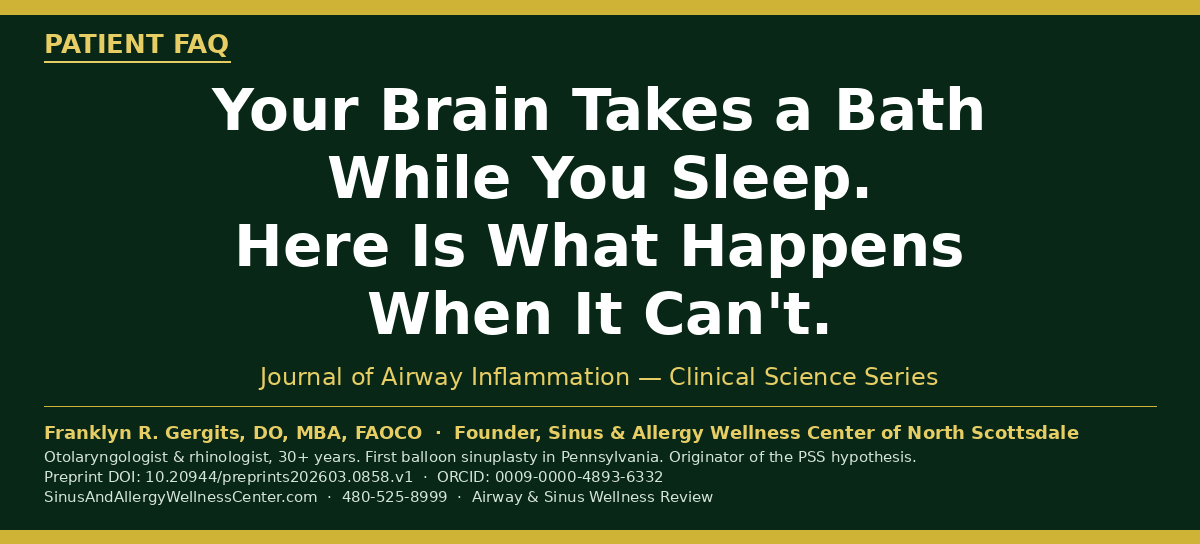 PATIENT FAQ

Your Brain Takes a Bath While You Sleep. Here Is What Happens When It Can't.

Journal of Airway Inflammation — Clinical Science Series

Franklyn R. Gergits, DO, MBA, FAOCO · Founder, Sinus & Allergy Wellness Center of North Scottsdale

Otolaryngologist & rhinologist, 30+ years. First balloon sinuplasty in Pennsylvania. Originator of the PSS hypothesis.
Preprint DOI: 10.20944/preprints202603.0858.v1 · ORCID: 0009-0000-4893-6332
SinusAndAllergyWellnessCenter.com · 480-525-8999 · Airway & Sinus Wellness Review